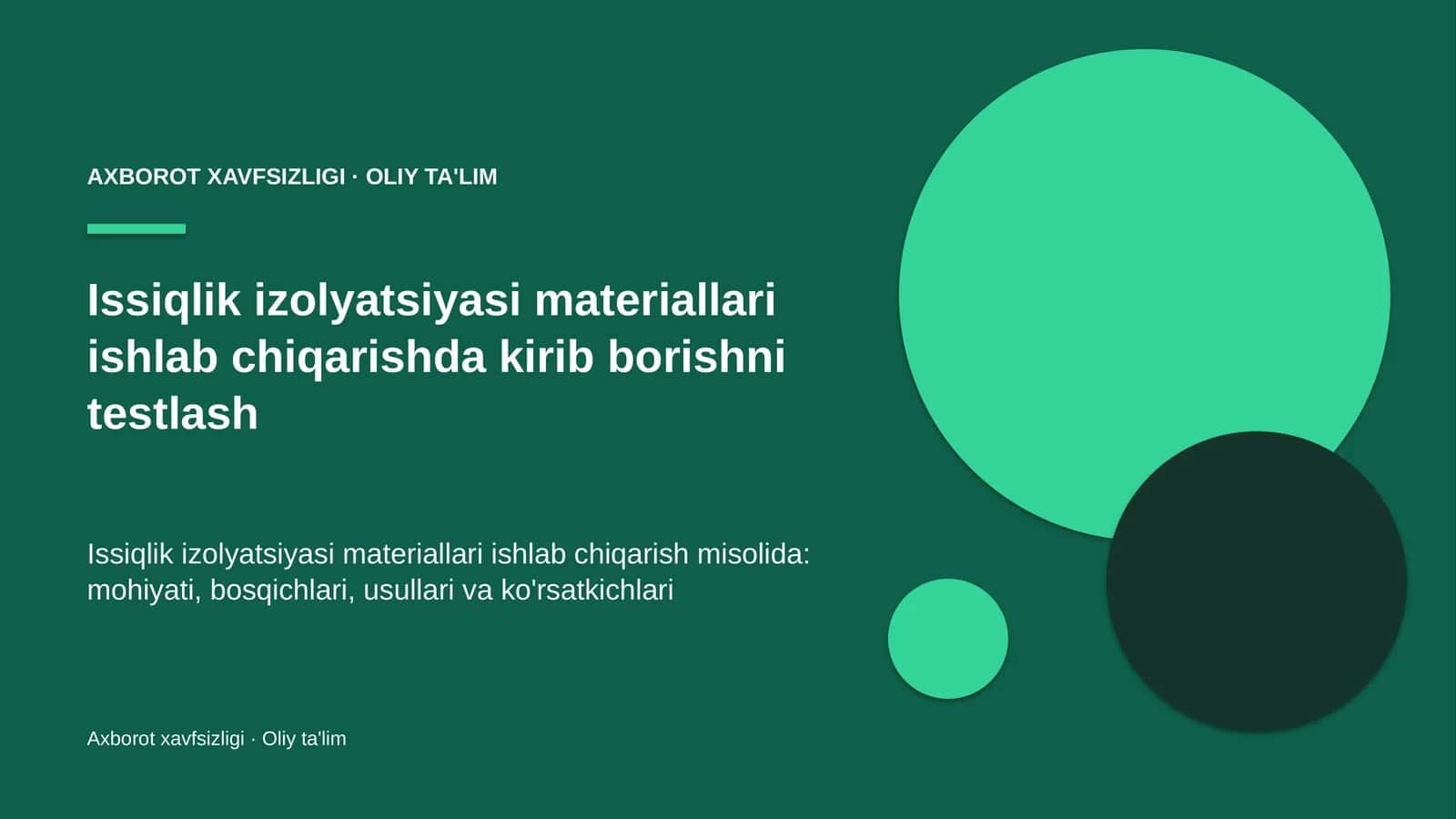 AXBOROT XAVFSIZLIGI · OLIY TA'LIM

Issiqlik izolyatsiyasi materiallari ishlab chiqarishda kirib borishni testlash

Issiqlik izolyatsiyasi materiallari ishlab chiqarish misolida: mohiyati, bosqichlari, usullari va ko'rsatkichlari

Axborot xavfsizligi · Oliy ta'lim